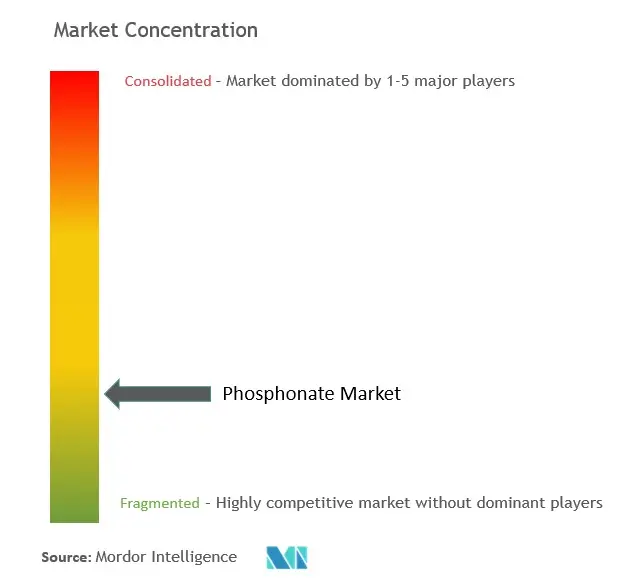 Market Concentration

Consolidated - Market dominated by 1-5 major players

Phosphonate Market

Fragmented - Highly competitive market without dominant players

Source: Mordor Intelligence